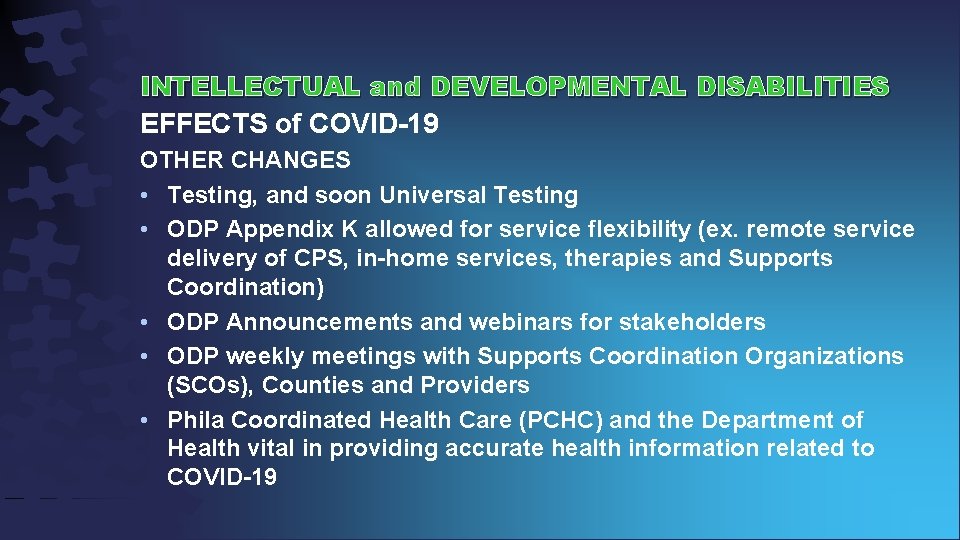 INTELLECTUAL and DEVELOPMENTAL DISABILITIES
EFFECTS of COVID-19

OTHER CHANGES
• Testing, and soon Universal Testing
• ODP Appendix K allowed for service flexibility (ex. remote service delivery of CPS, in-home services, therapies and Supports Coordination)
• ODP Announcements and webinars for stakeholders
• ODP weekly meetings with Supports Coordination Organizations (SCOs), Counties and Providers
• Phila Coordinated Health Care (PCHC) and the Department of Health vital in providing accurate health information related to COVID-19